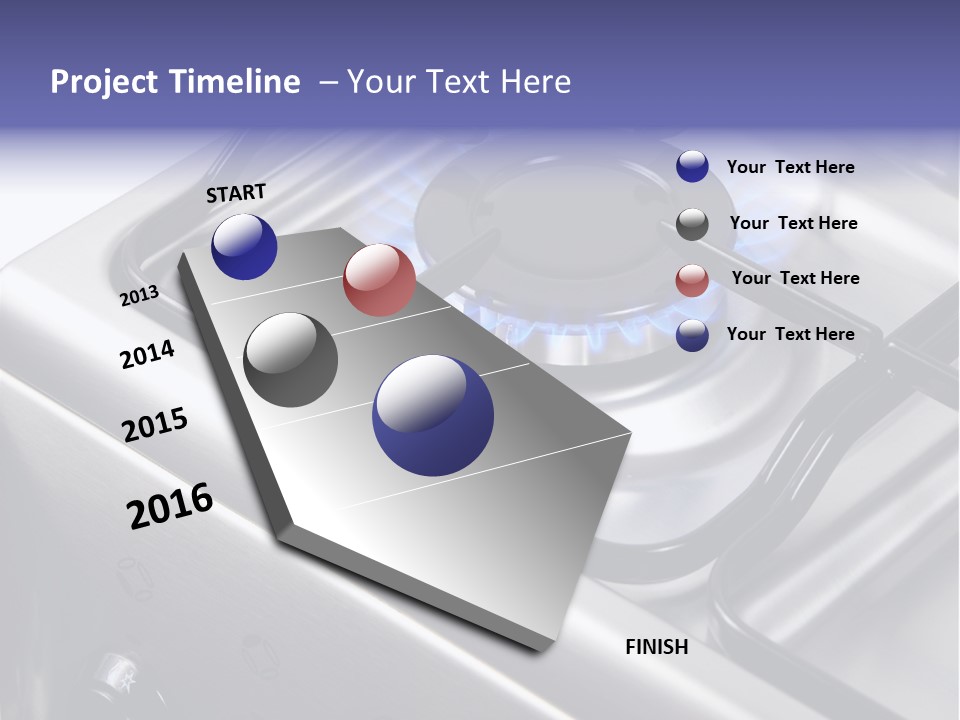 Project Timeline – Your Text Here

START

2013

2014

2015

2016

FINISH

Your Text Here

Your Text Here

Your Text Here

Your Text Here